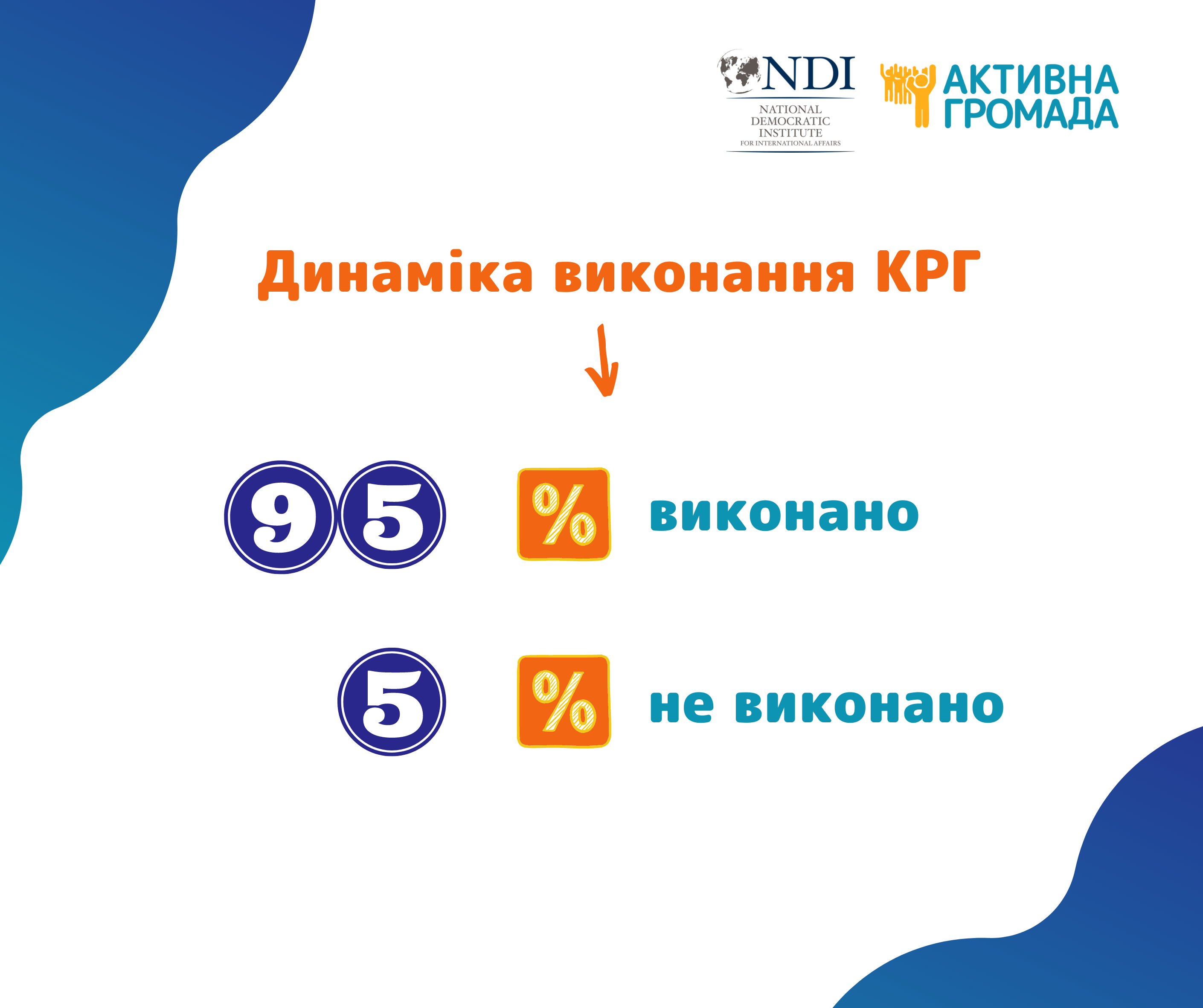 NDI
NATIONAL DEMOCRATIC INSTITUTE
FOR INTERNATIONAL AFFAIRS

АКТИВНА ГРОМАДА

Динаміка виконання КРГ

95 % виконано

5 % не виконано